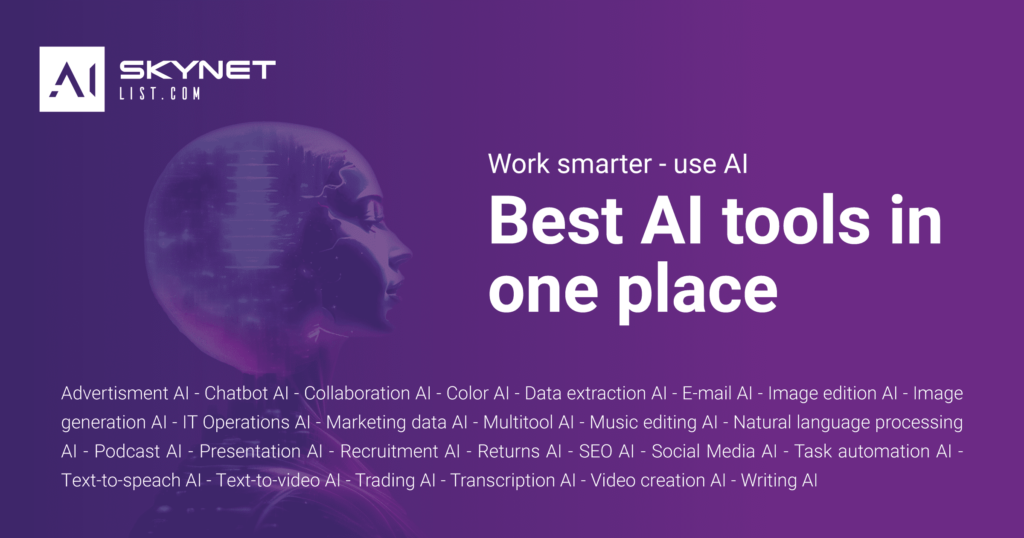 AI SKYNET LIST.COM

Work smarter - use AI

Best AI tools in one place

Advertisment AI - Chatbot AI - Collaboration AI - Color AI - Data extraction AI - E-mail AI - Image edition AI - Image generation AI - IT Operations AI - Marketing data AI - Multitool AI - Music editing AI - Natural language processing AI - Podcast AI - Presentation AI - Recruitment AI - Returns AI - SEO AI - Social Media AI - Task automation AI - Text-to-speach AI - Text-to-video AI - Trading AI - Transcription AI - Video creation AI - Writing AI